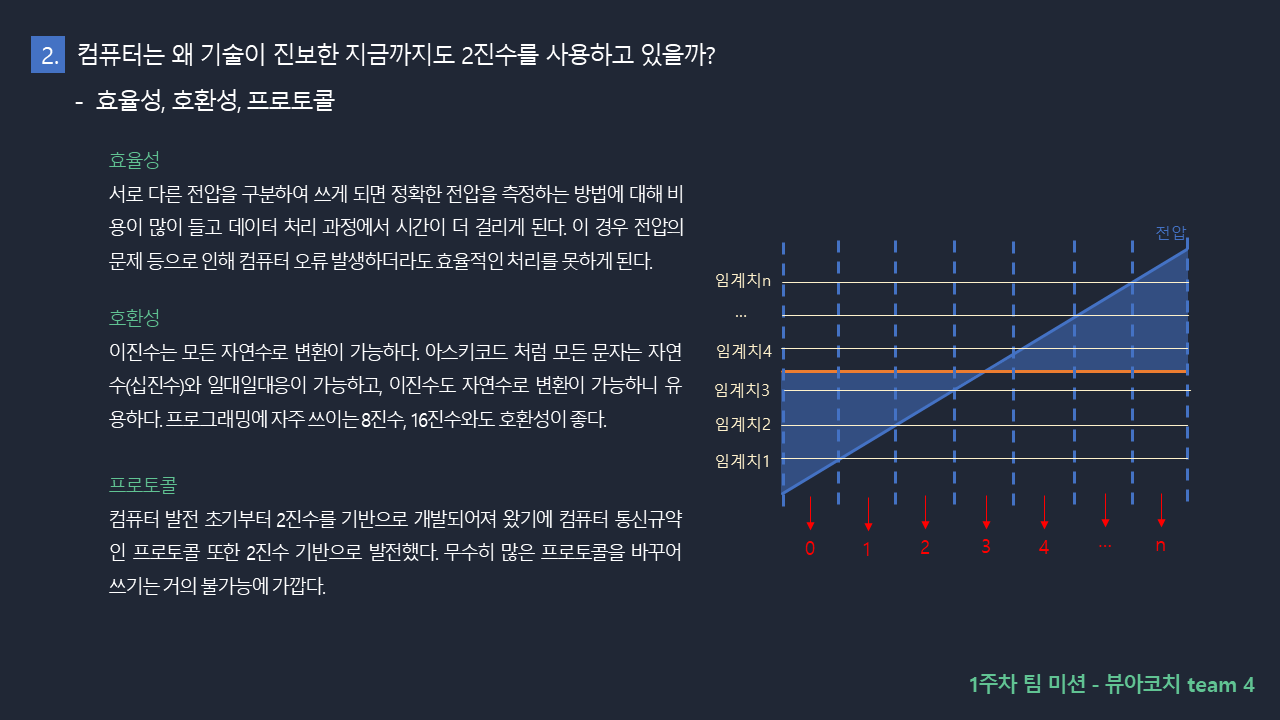 2. 컴퓨터는 왜 기술이 진보한 지금까지도 2진수를 사용하고 있을까?

- 효율성, 호환성, 프로토콜

효율성

서로 다른 전압을 구분하여 쓰게 되면 정확한 전압을 측정하는 방법에 대해 비용이 많이 들고 데이터 처리 과정에서 시간이 더 걸리게 된다. 이 경우 전압의 문제 등으로 인해 컴퓨터 오류 발생하더라도 효율적인 처리를 못하게 된다.

호환성

이진수는 모든 자연수로 변환이 가능하다. 아스키코드 처럼 모든 문자는 자연수(십진수)와 일대일대응이 가능하고, 이진수도 자연수로 변환이 가능하니 유용하다. 프로그래밍에 자주 쓰이는 8진수, 16진수와도 호환성이 좋다.

프로토콜

컴퓨터 발전 초기부터 2진수를 기반으로 개발되어져 왔기에 컴퓨터 통신규약인 프로토콜 또한 2진수 기반으로 발전했다. 무수히 많은 프로토콜을 바꾸어 쓰기는 거의 불가능에 가깝다.

전압
임계치n
...
임계치4
임계치3
임계치2
임계치1
0 1 2 3 4 ... n

1주차 팀 미션 - 뷰아코치 team 4